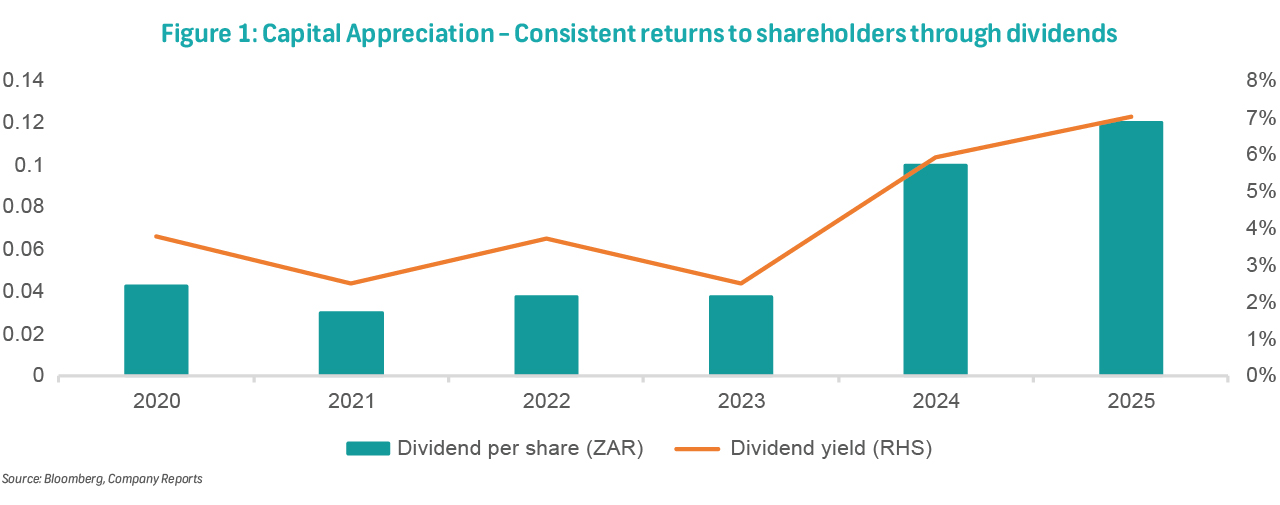 Figure 1: Capital Appreciation – Consistent returns to shareholders through dividends

0.14
0.12
0.1
0.08
0.06
0.04
0.02
0

8%
7%
6%
5%
4%
3%
2%
1%
0%

2020
2021
2022
2023
2024
2025

Dividend per share (ZAR)
Dividend yield (RHS)

Source: Bloomberg, Company Reports